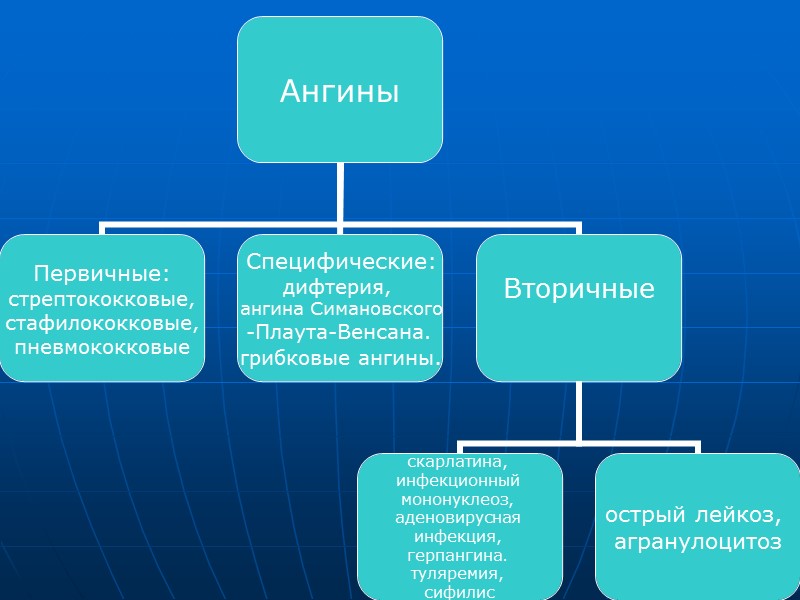 Ангины

Первичные:
стрептококковые,
стафилококковые,
пневмококковые

Специфические:
дифтерия,
ангина Симановского
-Плаута-Венсана.
грибковые ангины.

Вторичные

скарлатина,
инфекционный
мононуклеоз,
аденовирусная
инфекция,
герпангина.
туляремия,
сифилис

острый лейкоз,
агранулоцитоз